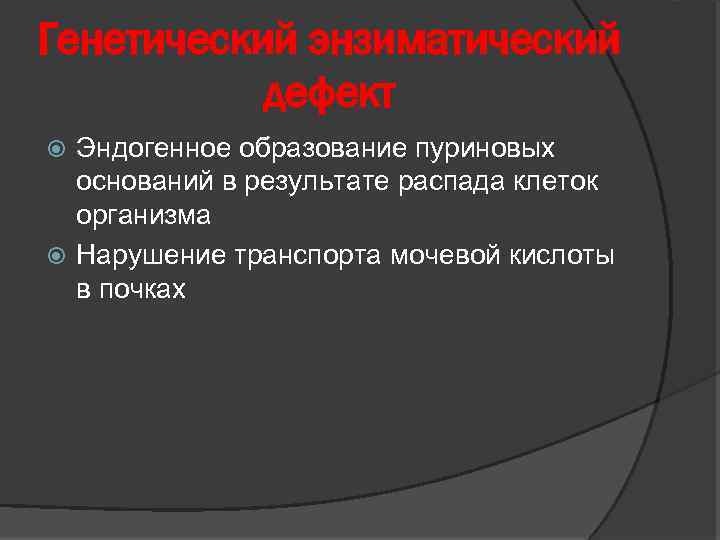 Генетический энзиматический дефект

Эндогенное образование пуриновых оснований в результате распада клеток организма

Нарушение транспорта мочевой кислоты в почках